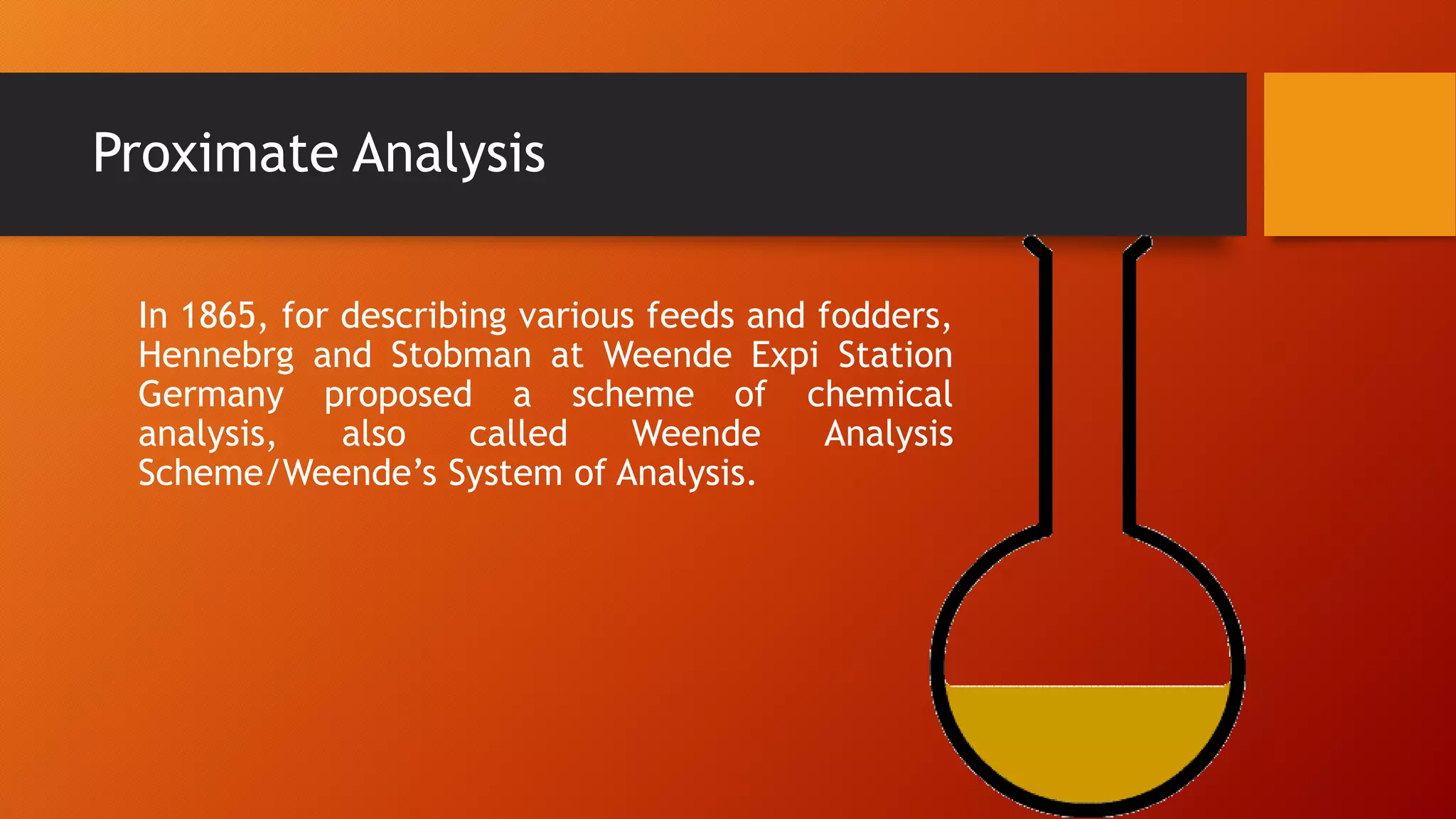 Proximate Analysis

In 1865, for describing various feeds and fodders, Hennebrg and Stobman at Weende Expi Station Germany proposed a scheme of chemical analysis, also called Weende Analysis Scheme/Weende’s System of Analysis.